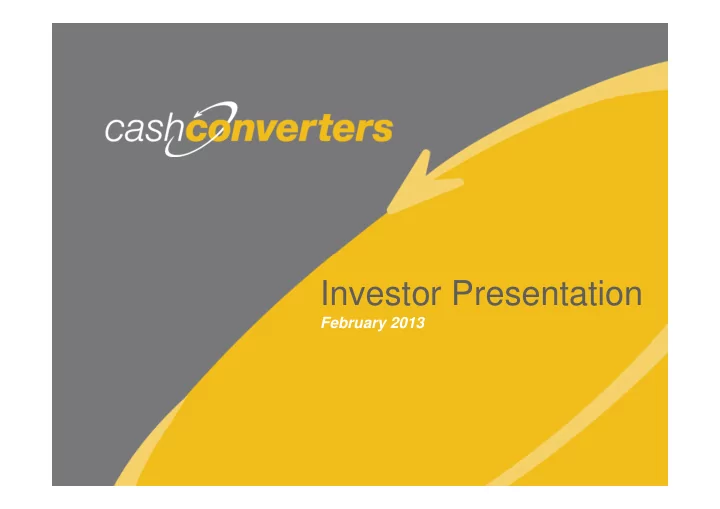 cashconverters

Investor Presentation
February 2013